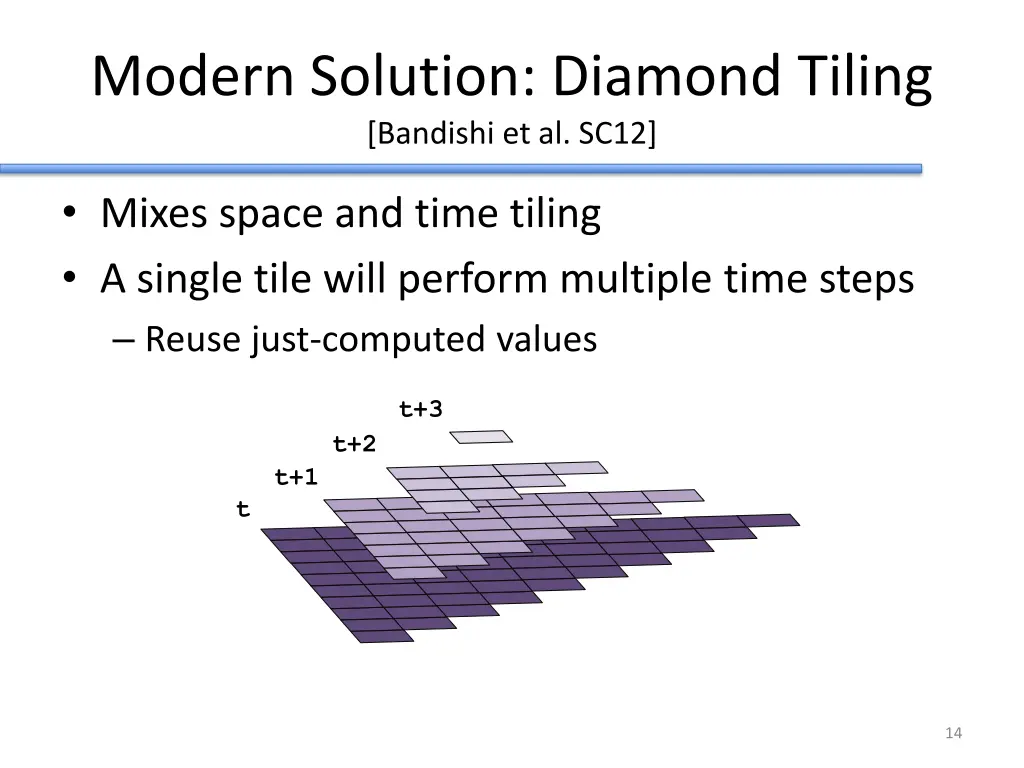 Modern Solution: Diamond Tiling
[Bandishi et al. SC12]

• Mixes space and time tiling
• A single tile will perform multiple time steps
– Reuse just-computed values

t+3
t+2
t+1
t

14